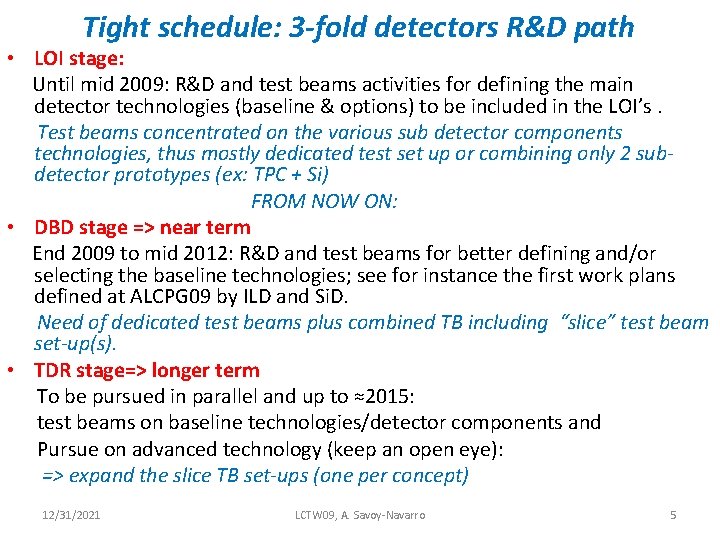 Tight schedule: 3-fold detectors R&D path

• LOI stage:
Until mid 2009: R&D and test beams activities for defining the main detector technologies (baseline & options) to be included in the LOI's .
Test beams concentrated on the various sub detector components technologies, thus mostly dedicated test set up or combining only 2 sub-detector prototypes (ex: TPC + Si)
FROM NOW ON:

• DBD stage => near term
End 2009 to mid 2012: R&D and test beams for better defining and/or selecting the baseline technologies; see for instance the first work plans defined at ALCPG09 by ILD and SiD.
Need of dedicated test beams plus combined TB including "slice" test beam set-up(s).

• TDR stage=> longer term
To be pursued in parallel and up to ≈2015:
test beams on baseline technologies/detector components and
Pursue on advanced technology (keep an open eye):
=> expand the slice TB set-ups (one per concept)

12/31/2021 LCTW09, A. Savoy-Navarro 5